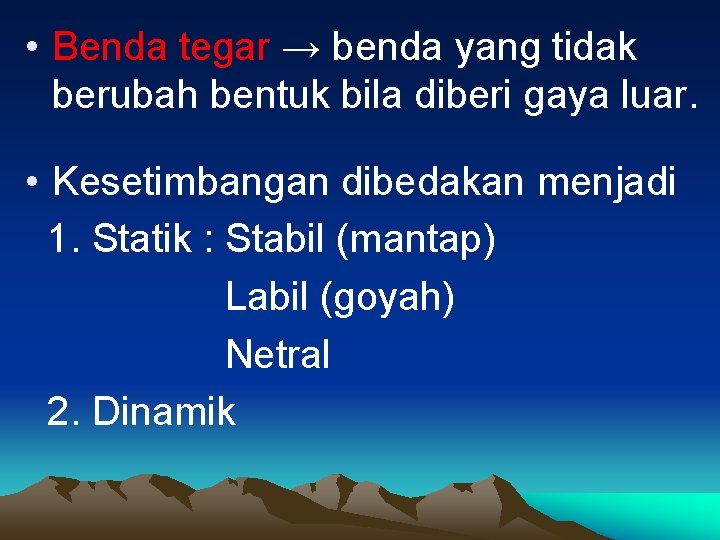 • Benda tegar → benda yang tidak berubah bentuk bila diberi gaya luar.

• Kesetimbangan dibedakan menjadi

1. Statik : Stabil (mantap)

Labil (goyah)

Netral

2. Dinamik